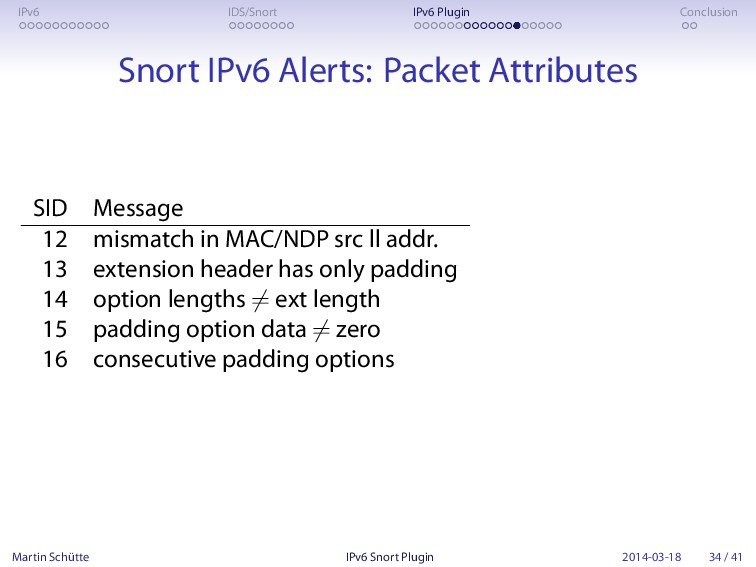 IPv6 IDS/Snort IPv6 Plugin Conclusion

Snort IPv6 Alerts: Packet Attributes

| SID | Message |
|---|---|
| 12 | mismatch in MAC/NDP src ll addr. |
| 13 | extension header has only padding |
| 14 | option lengths $\neq$ ext length |
| 15 | padding option data $\neq$ zero |
| 16 | consecutive padding options |

Martin Schütte IPv6 Snort Plugin 2014-03-18 34 / 41